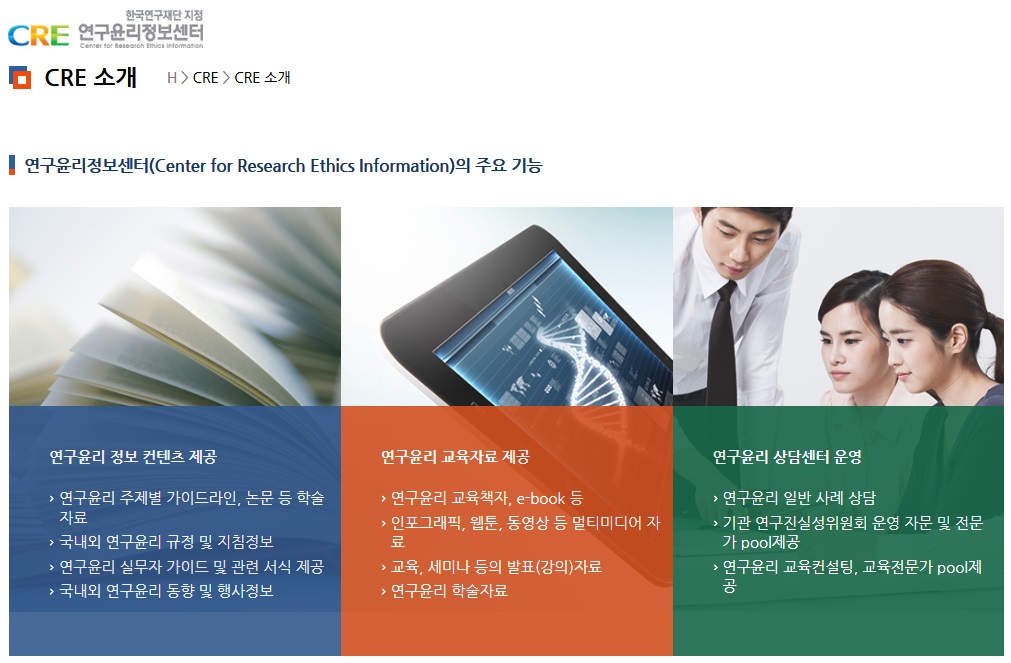 CRE 한국연구재단 지정 연구윤리정보센터 Center for Research Ethics Information

CRE 소개

H > CRE > CRE 소개

연구윤리정보센터(Center for Research Ethics Information)의 주요 기능

연구윤리 정보 컨텐츠 제공

› 연구윤리 주제별 가이드라인, 논문 등 학술자료
› 국내외 연구윤리 규정 및 지침정보
› 연구윤리 실무자 가이드 및 관련 서식 제공
› 국내외 연구윤리 동향 및 행사정보

연구윤리 교육자료 제공

› 연구윤리 교육책자, e-book 등
› 인포그래픽, 웹툰, 동영상 등 멀티미디어 자료
› 교육, 세미나 등의 발표(강의)자료
› 연구윤리 학술자료

연구윤리 상담센터 운영

› 연구윤리 일반 사례 상담
› 기관 연구진실성위원회 운영 자문 및 전문가 pool제공
› 연구윤리 교육컨설팅, 교육전문가 pool제공